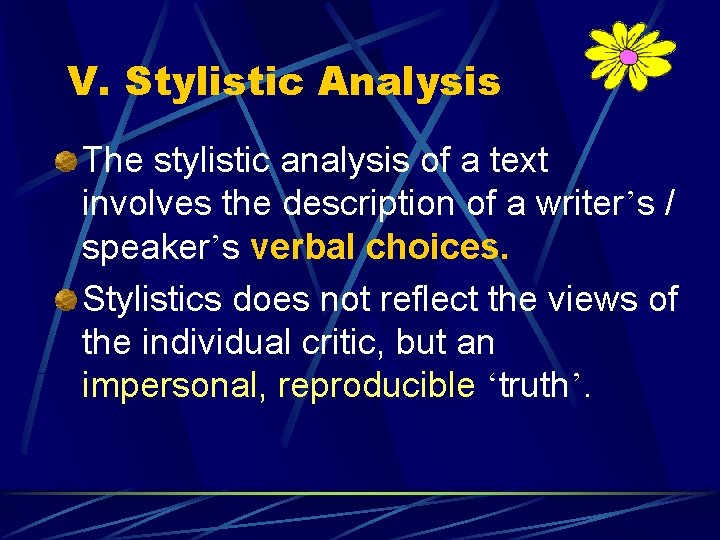 V. Stylistic Analysis

The stylistic analysis of a text involves the description of a writer’s / speaker’s verbal choices.

Stylistics does not reflect the views of the individual critic, but an impersonal, reproducible ‘truth’.